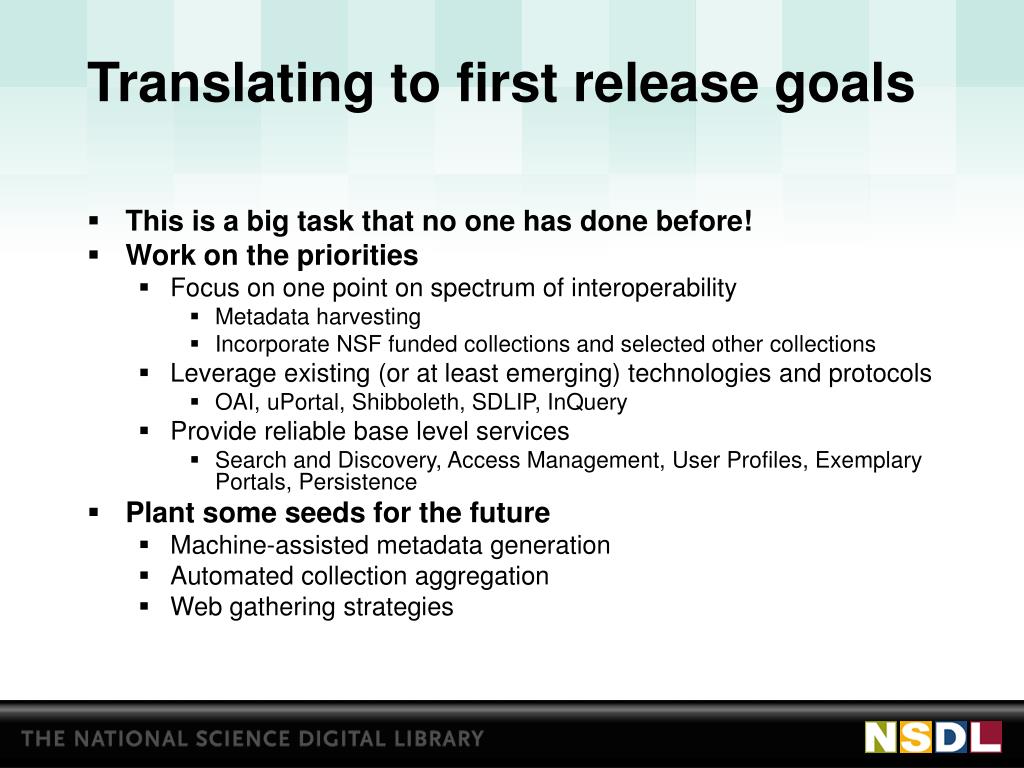 Translating to first release goals

- This is a big task that no one has done before!
- Work on the priorities
  - Focus on one point on spectrum of interoperability
    - Metadata harvesting
    - Incorporate NSF funded collections and selected other collections
  - Leverage existing (or at least emerging) technologies and protocols
    - OAI, uPortal, Shibboleth, SDLIP, InQuery
  - Provide reliable base level services
    - Search and Discovery, Access Management, User Profiles, Exemplary Portals, Persistence
- Plant some seeds for the future
  - Machine-assisted metadata generation
  - Automated collection aggregation
  - Web gathering strategies

THE NATIONAL SCIENCE DIGITAL LIBRARY

NSDL